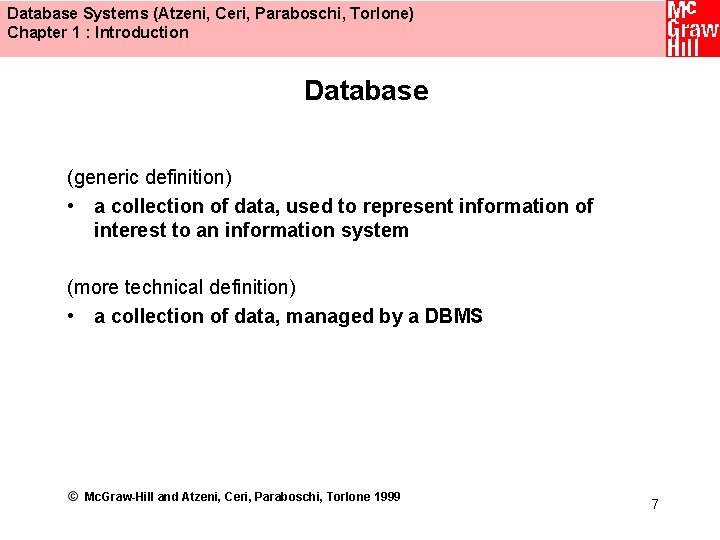 Database Systems (Atzeni, Ceri, Paraboschi, Torlone)
Chapter 1 : Introduction

Mc
Graw
Hill

Database

(generic definition)

• a collection of data, used to represent information of interest to an information system

(more technical definition)

• a collection of data, managed by a DBMS

© McGraw-Hill and Atzeni, Ceri, Paraboschi, Torlone 1999

7